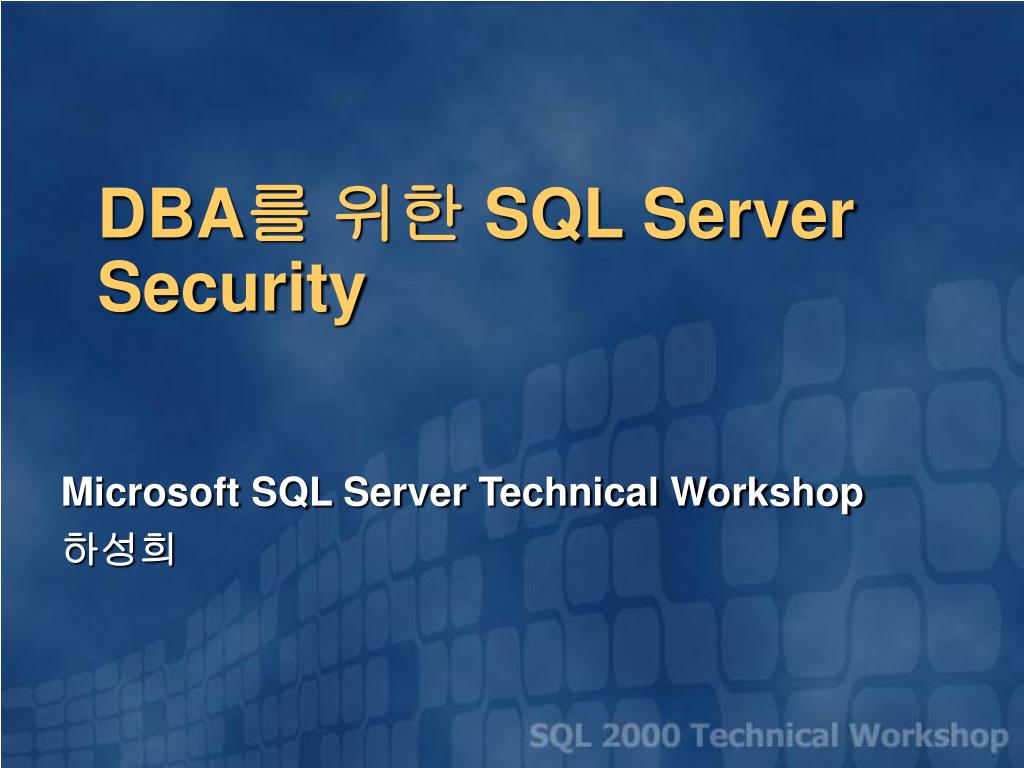 DBA를 위한 SQL Server Security

Microsoft SQL Server Technical Workshop
하성희

SQL 2000 Technical Workshop